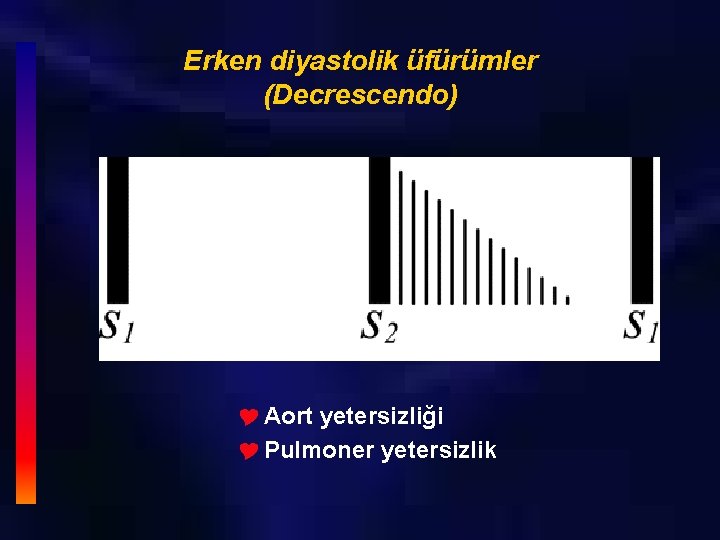 Erken diyastolik üfürümler
(Decrescendo)

$S_1$

$S_2$

$S_1$

Aort yetersizliği
Pulmoner yetersizlik